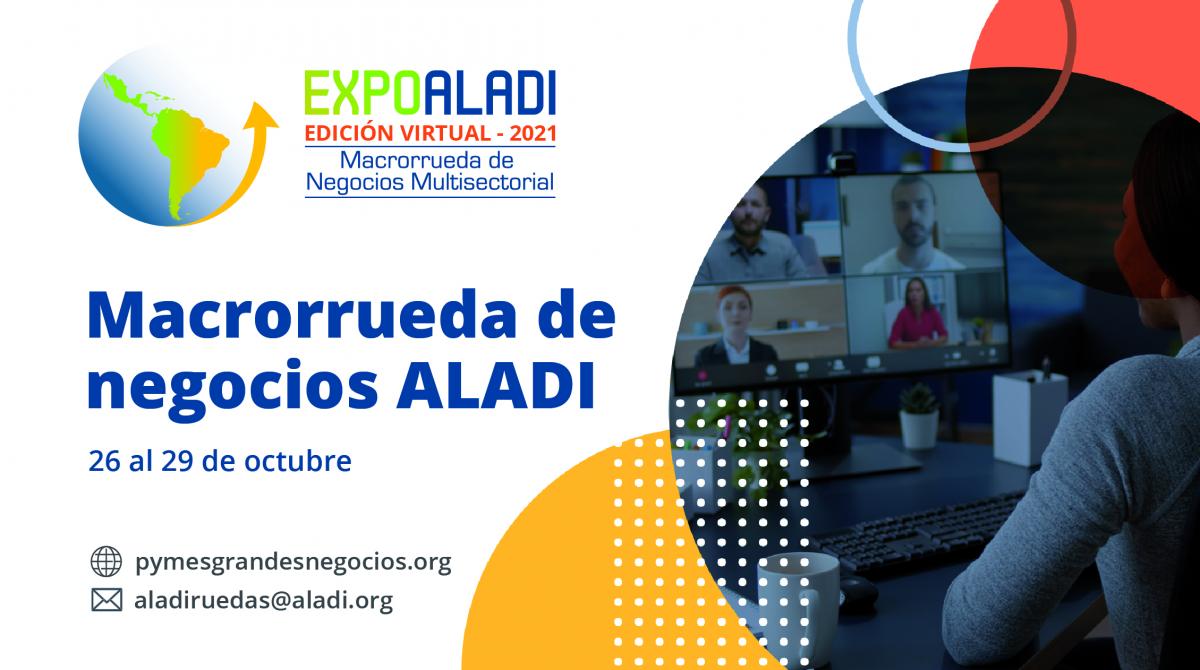 EXPOALADI
EDICIÓN VIRTUAL - 2021
Macrorrueda de Negocios Multisectorial

Macrorrueda de negocios ALADI

26 al 29 de octubre

pymesgrandesnegocios.org
aladiruedas@aladi.org